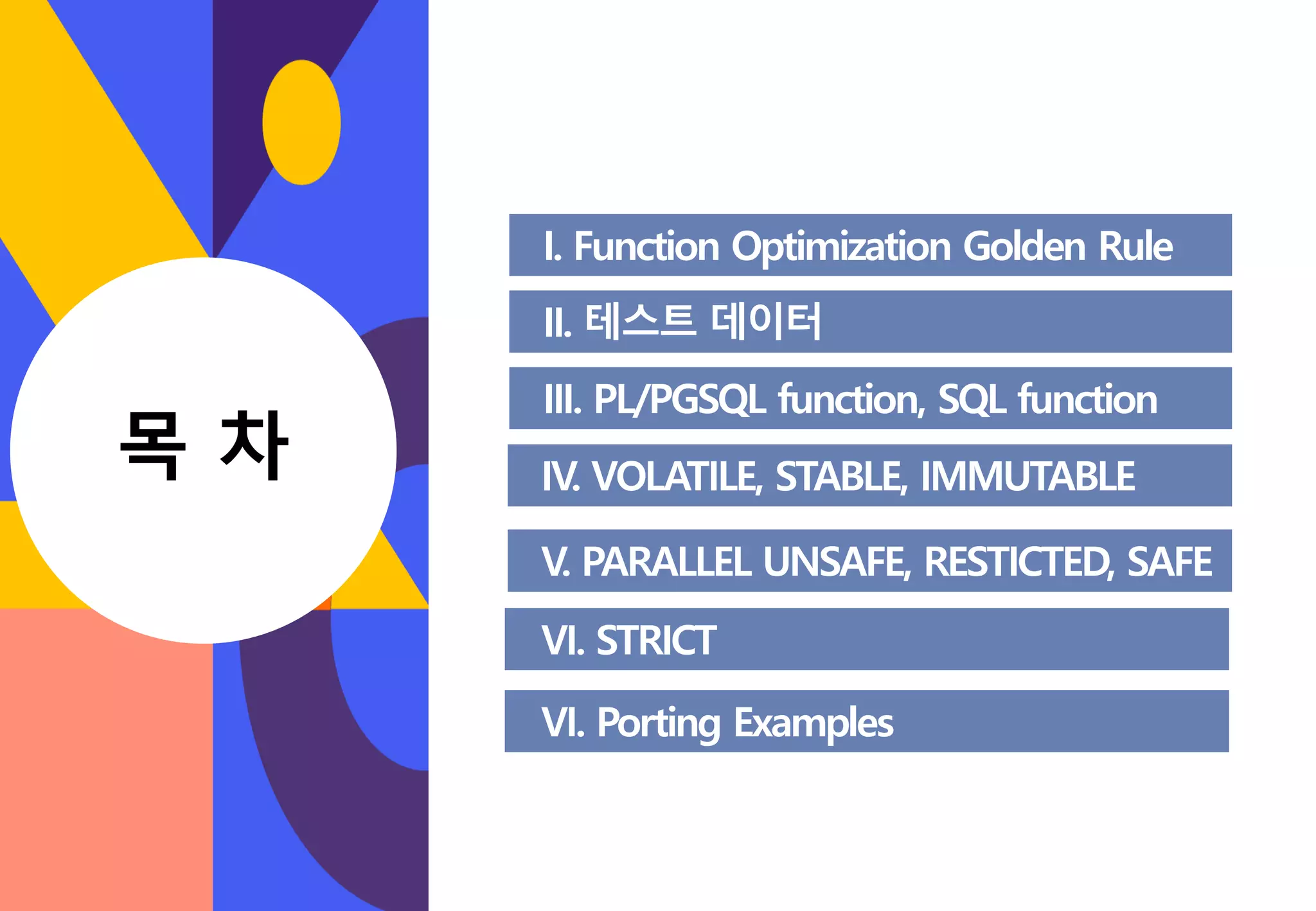 목 차

I. Function Optimization Golden Rule

II. 테스트 데이터

III. PL/PGSQL function, SQL function

IV. VOLATILE, STABLE, IMMUTABLE

V. PARALLEL UNSAFE, RESTICTED, SAFE

VI. STRICT

VI. Porting Examples